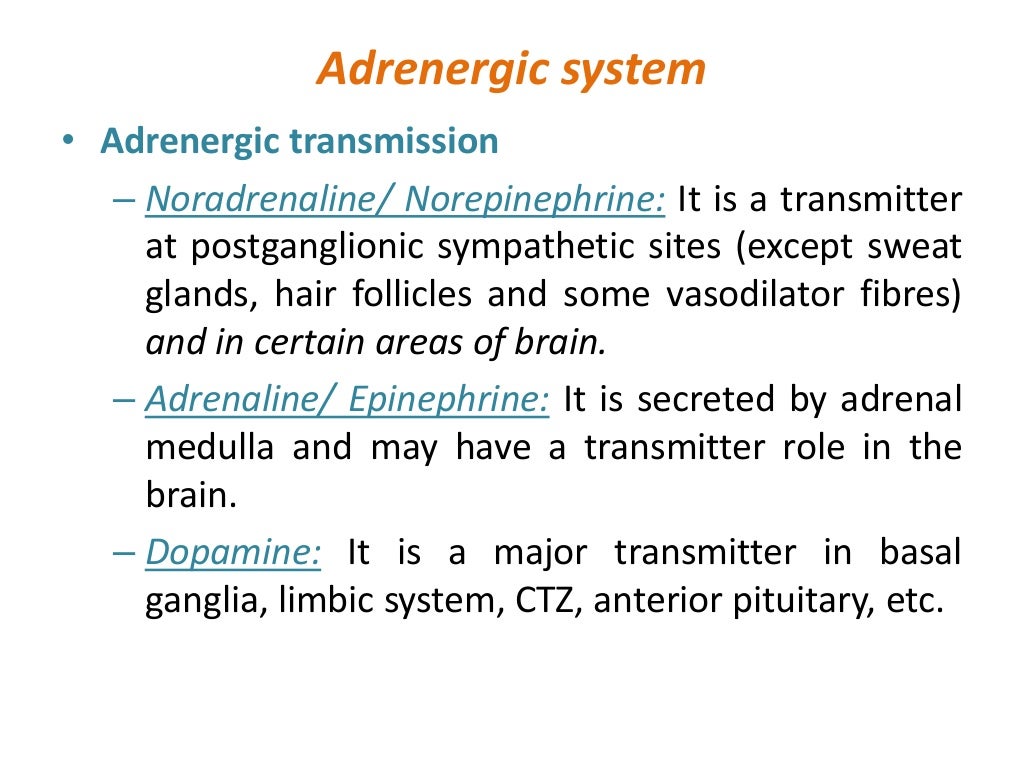 Adrenergic system

• Adrenergic transmission

– Noradrenaline/ Norepinephrine: It is a transmitter at postganglionic sympathetic sites (except sweat glands, hair follicles and some vasodilator fibres) and in certain areas of brain.

– Adrenaline/ Epinephrine: It is secreted by adrenal medulla and may have a transmitter role in the brain.

– Dopamine: It is a major transmitter in basal ganglia, limbic system, CTZ, anterior pituitary, etc.